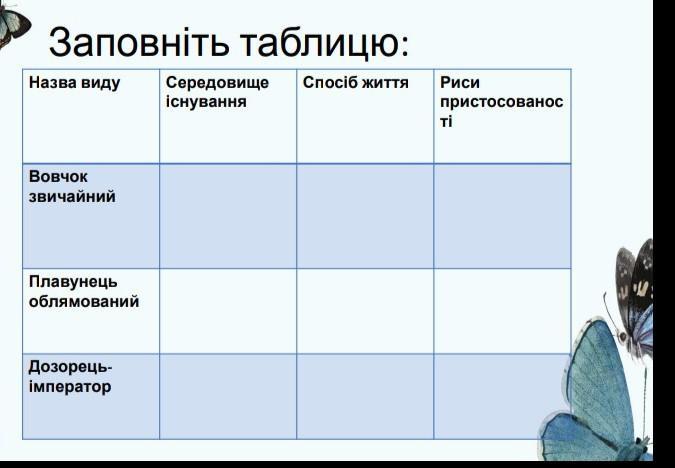 Заповніть таблицю:

| Назва виду | Середовище існування | Спосіб життя | Риси пристосованості |
|---|---|---|---|
| Вовчок звичайний | | | |
| Плавунець облямований | | | |
| Дозорець-імператор | | | |